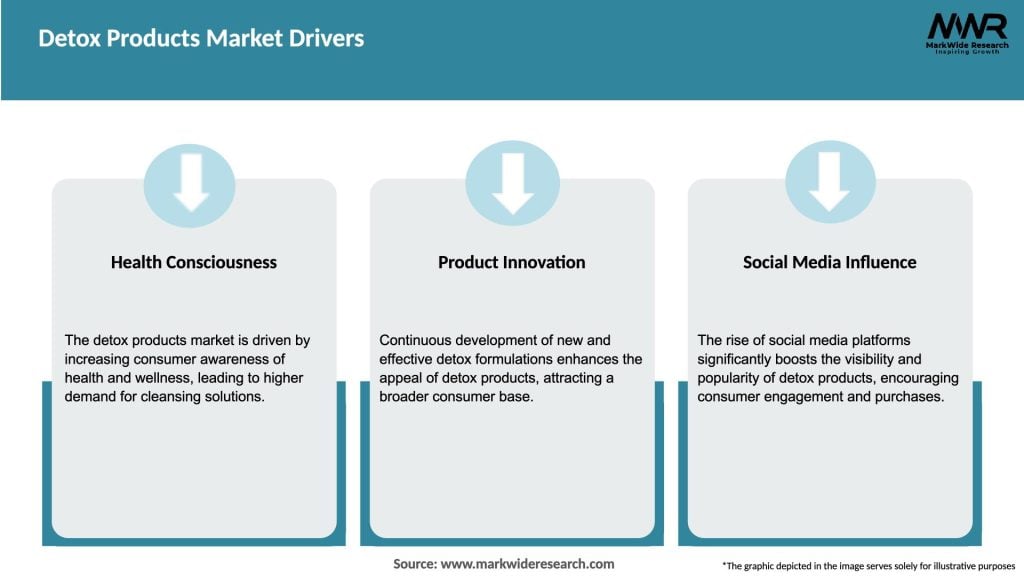 Detox Products Market Drivers

MWR
MarkWide Research
Inspiring Growth

Health Consciousness

The detox products market is driven by increasing consumer awareness of health and wellness, leading to higher demand for cleansing solutions.

Product Innovation

Continuous development of new and effective detox formulations enhances the appeal of detox products, attracting a broader consumer base.

Social Media Influence

The rise of social media platforms significantly boosts the visibility and popularity of detox products, encouraging consumer engagement and purchases.

Source: www.markwideresearch.com

*The graphic depicted in the image serves solely for illustrative purposes